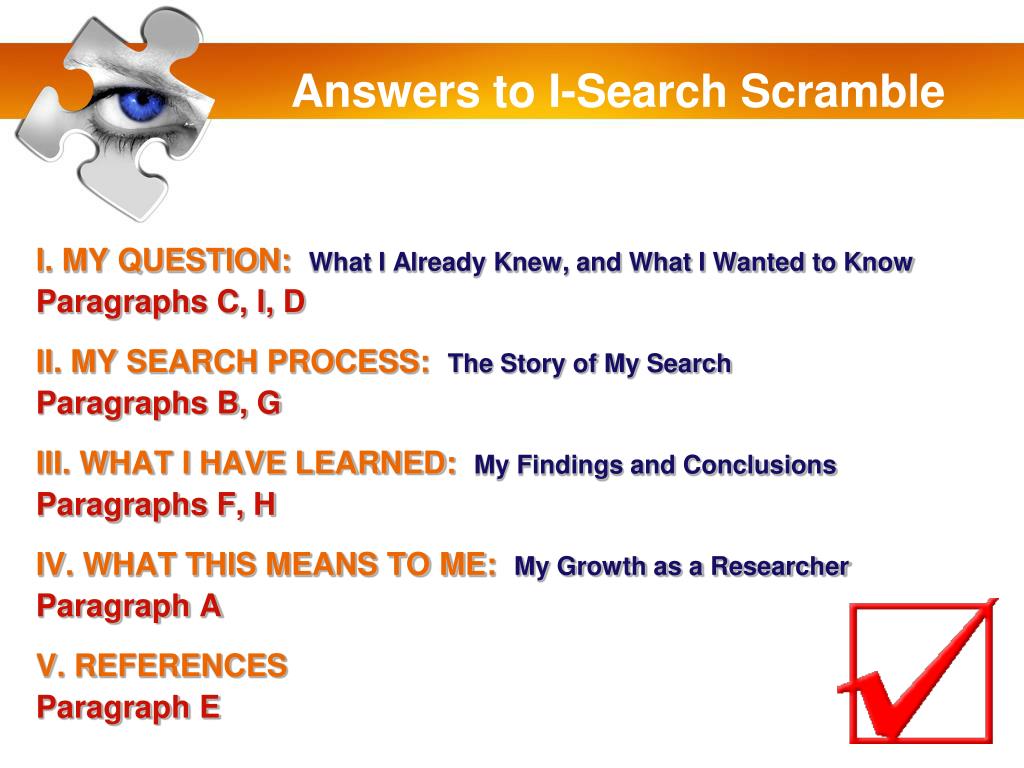 Answers to I-Search Scramble

I. MY QUESTION: What I Already Knew, and What I Wanted to Know
Paragraphs C, I, D

II. MY SEARCH PROCESS: The Story of My Search
Paragraphs B, G

III. WHAT I HAVE LEARNED: My Findings and Conclusions
Paragraphs F, H

IV. WHAT THIS MEANS TO ME: My Growth as a Researcher
Paragraph A

V. REFERENCES
Paragraph E